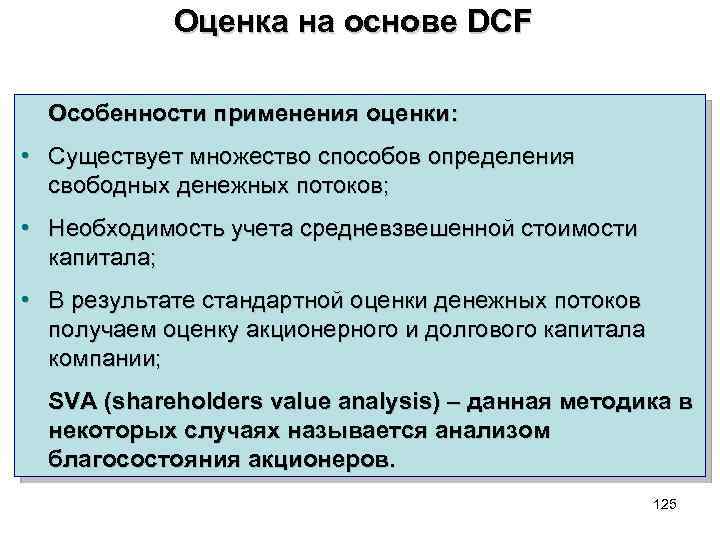 Оценка на основе DCF

Особенности применения оценки:

• Существует множество способов определения свободных денежных потоков;

• Необходимость учета средневзвешенной стоимости капитала;

• В результате стандартной оценки денежных потоков получаем оценку акционерного и долгового капитала компании;

SVA (shareholders value analysis) – данная методика в некоторых случаях называется анализом благосостояния акционеров.

125